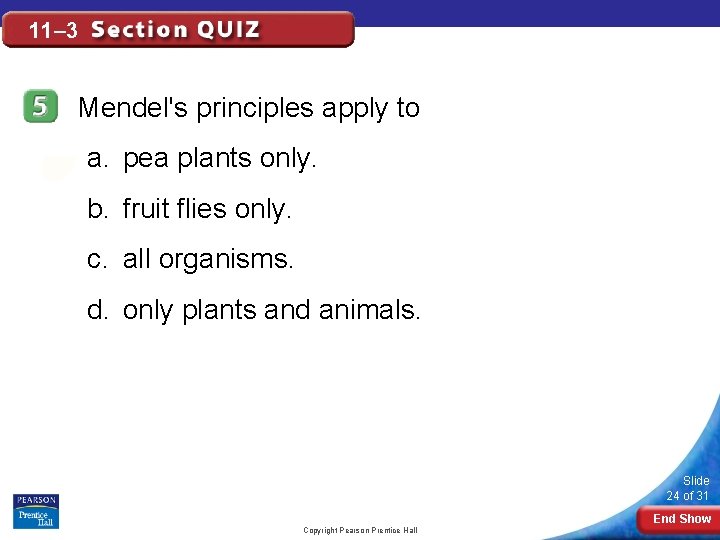 11–3 Section QUIZ

5 Mendel's principles apply to

a. pea plants only.

b. fruit flies only.

c. all organisms.

d. only plants and animals.

PEARSON
Prentice Hall

Copyright Pearson Prentice Hall

Slide
24 of 31

End Show